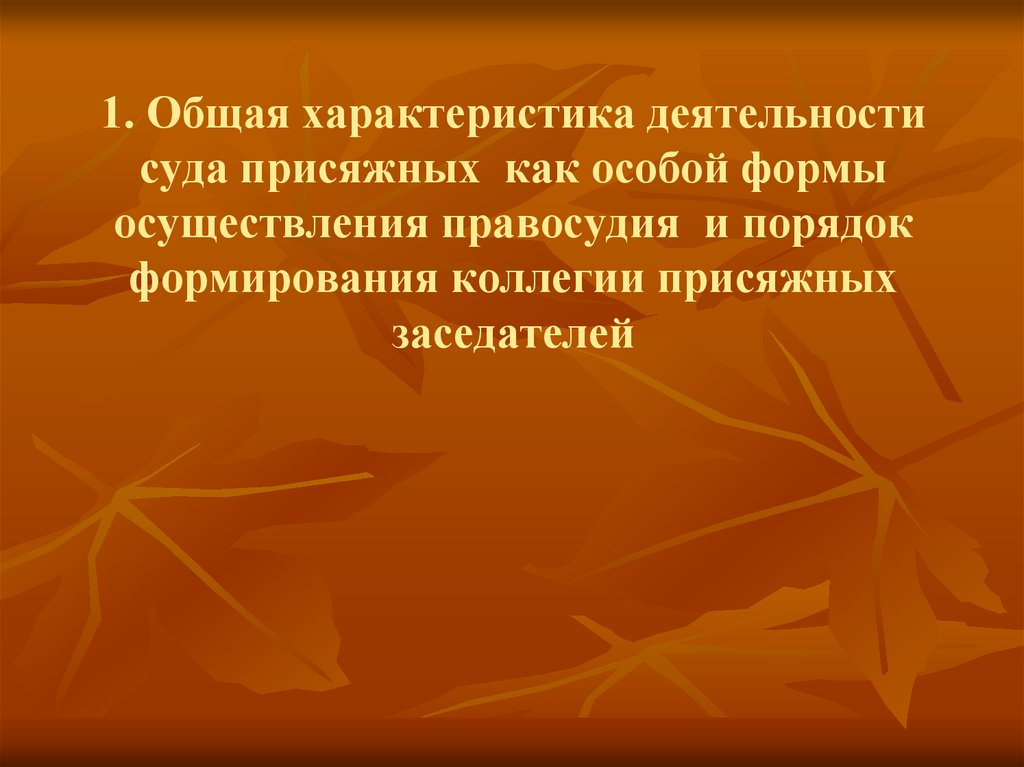 1. Общая характеристика деятельности суда присяжных как особой формы осуществления правосудия и порядок формирования коллегии присяжных заседателей